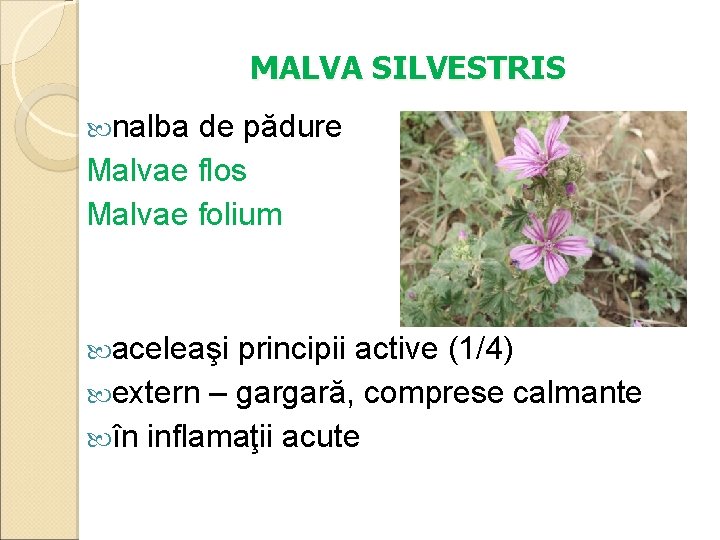 MALVA SILVESTRIS

nalba de pădure
Malvae flos
Malvae folium

aceleaşi principii active (1/4)
extern – gargară, comprese calmante
în inflamaţii acute